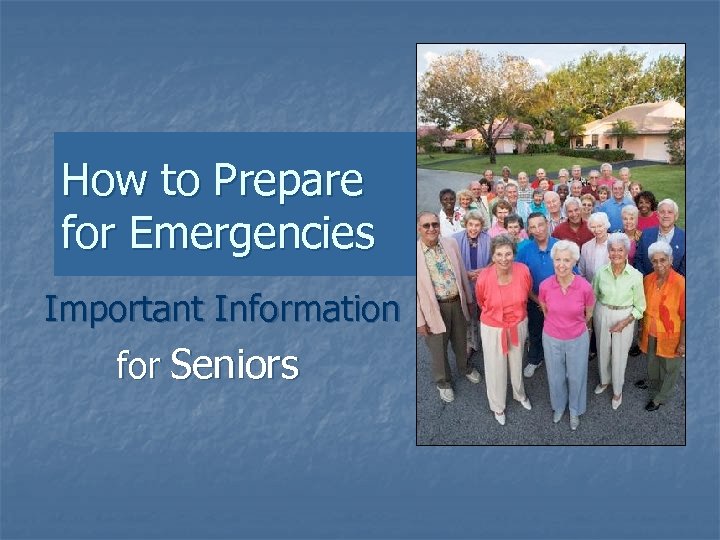 How to Prepare for Emergencies

Important Information

for Seniors